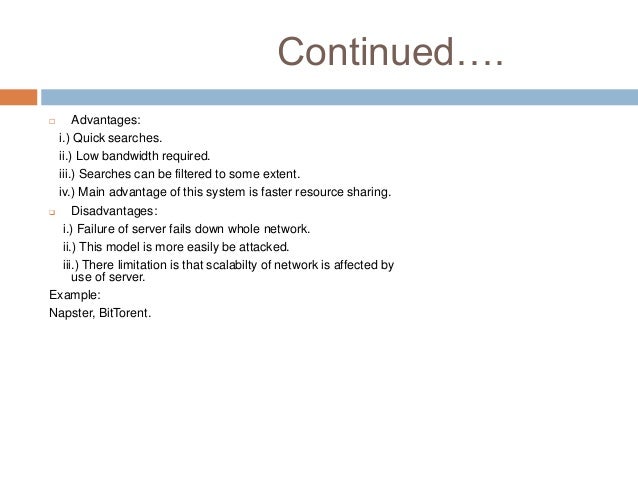 Continued….

Advantages:
i.) Quick searches.
ii.) Low bandwidth required.
iii.) Searches can be filtered to some extent.
iv.) Main advantage of this system is faster resource sharing.

Disadvantages:
i.) Failure of server fails down whole network.
ii.) This model is more easily be attacked.
iii.) There limitation is that scalabilty of network is affected by use of server.

Example:
Napster, BitTorent.